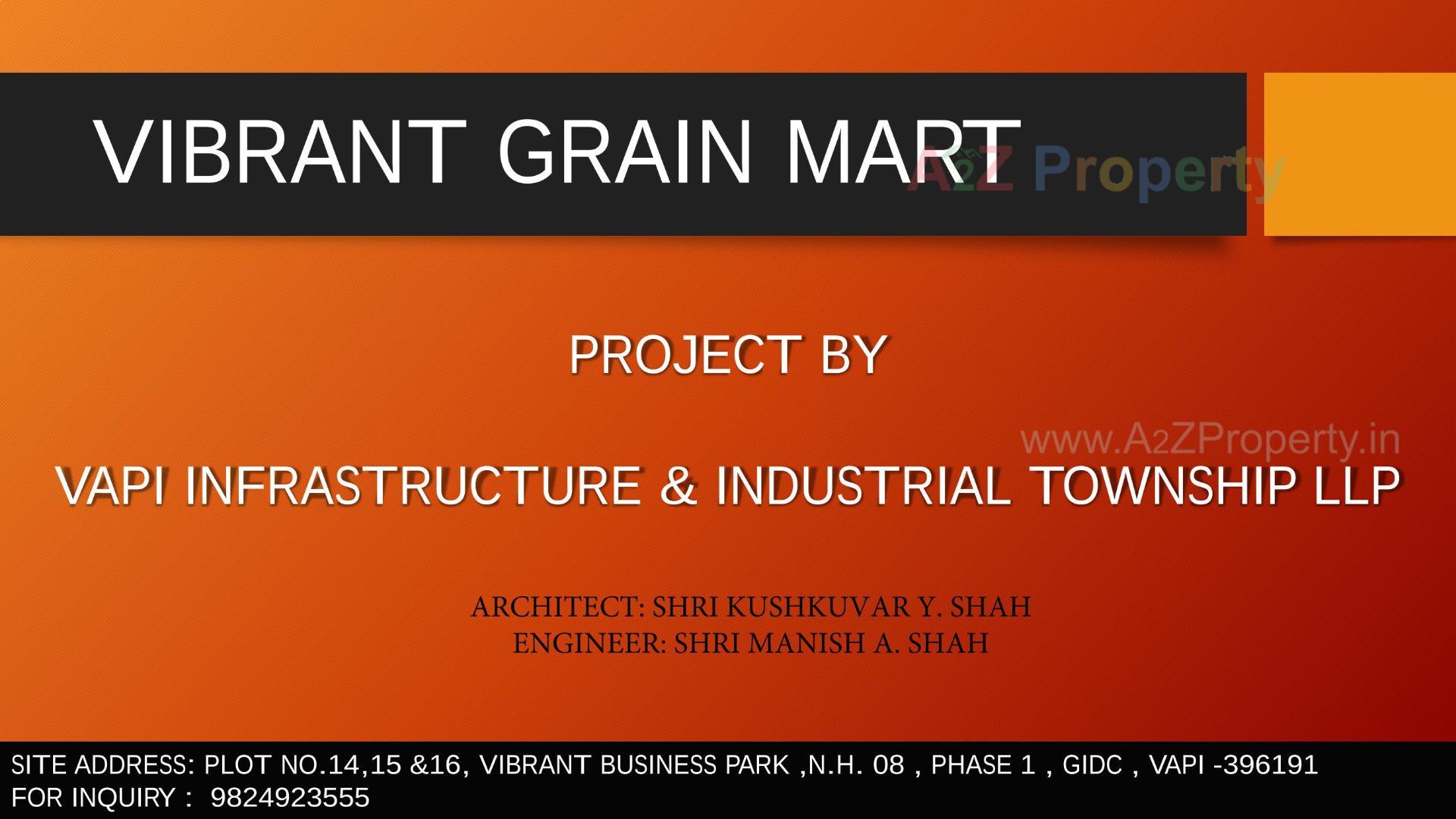 VIBRANT GRAIN MART

A2Z Property

PROJECT BY

www.A2ZProperty.in

VAPI INFRASTRUCTURE & INDUSTRIAL TOWNSHIP LLP

ARCHITECT: SHRI KUSHKUVAR Y. SHAH
ENGINEER: SHRI MANISH A. SHAH

SITE ADDRESS: PLOT NO.14,15 &16, VIBRANT BUSINESS PARK ,N.H. 08 , PHASE 1 , GIDC , VAPI -396191
FOR INQUIRY : 9824923555